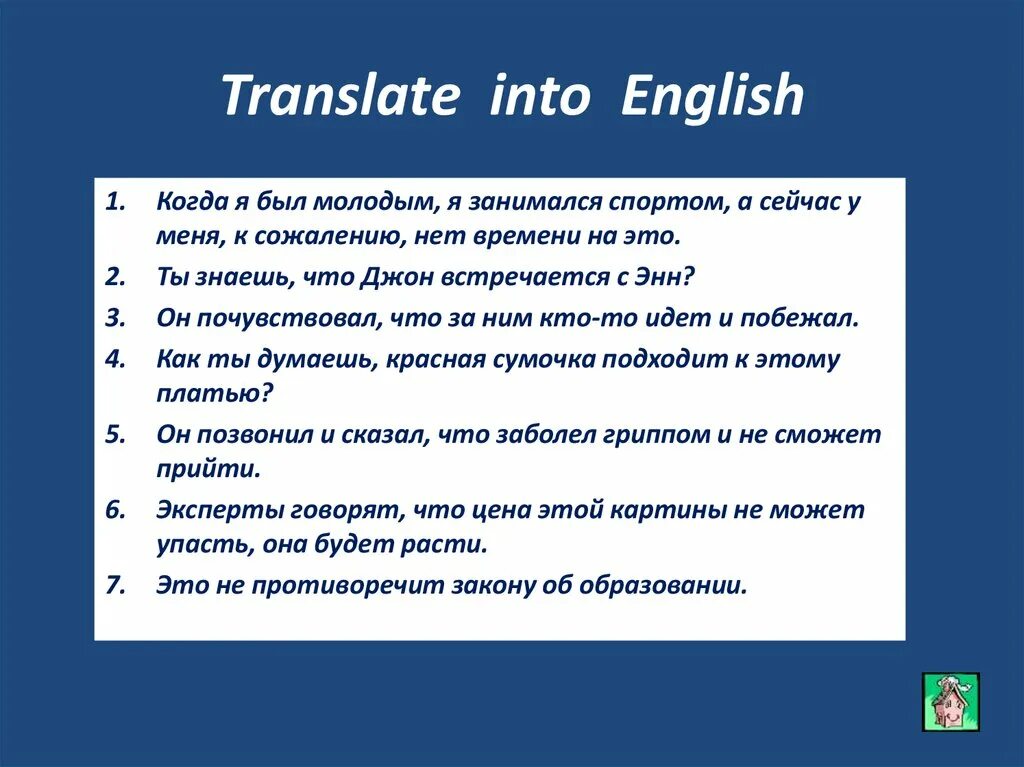 Translate into English

1. Когда я был молодым, я занимался спортом, а сейчас у меня, к сожалению, нет времени на это.
2. Ты знаешь, что Джон встречается с Энн?
3. Он почувствовал, что за ним кто-то идет и побежал.
4. Как ты думаешь, красная сумочка подходит к этому платью?
5. Он позвонил и сказал, что заболел гриппом и не сможет прийти.
6. Эксперты говорят, что цена этой картины не может упасть, она будет расти.
7. Это не противоречит закону об образовании.